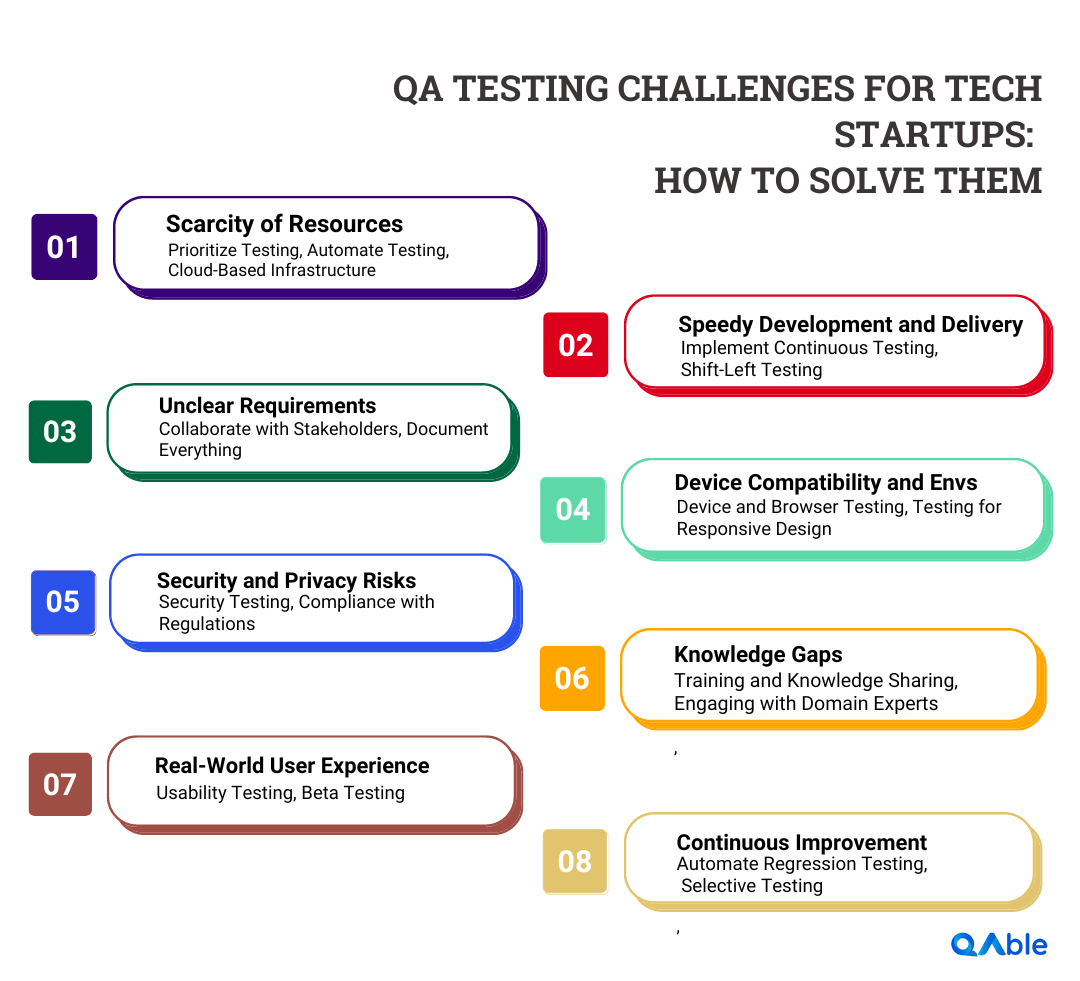 QA TESTING CHALLENGES FOR TECH STARTUPS:
HOW TO SOLVE THEM

01
Scarcity of Resources
Prioritize Testing, Automate Testing, Cloud-Based Infrastructure

02
Speedy Development and Delivery
Implement Continuous Testing, Shift-Left Testing

03
Unclear Requirements
Collaborate with Stakeholders, Document Everything

04
Device Compatibility and Envs
Device and Browser Testing, Testing for Responsive Design

05
Security and Privacy Risks
Security Testing, Compliance with Regulations

06
Knowledge Gaps
Training and Knowledge Sharing, Engaging with Domain Experts

,

07
Real-World User Experience
Usability Testing, Beta Testing

08
Continuous Improvement
Automate Regression Testing, Selective Testing

,

QAble